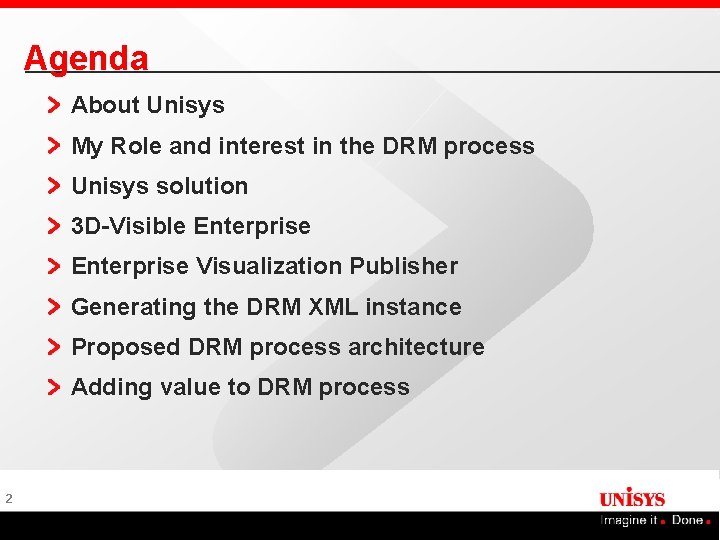 Agenda

About Unisys

My Role and interest in the DRM process

Unisys solution

3D-Visible Enterprise

Enterprise Visualization Publisher

Generating the DRM XML instance

Proposed DRM process architecture

Adding value to DRM process

2

UNISYS

Imagine it. Done.